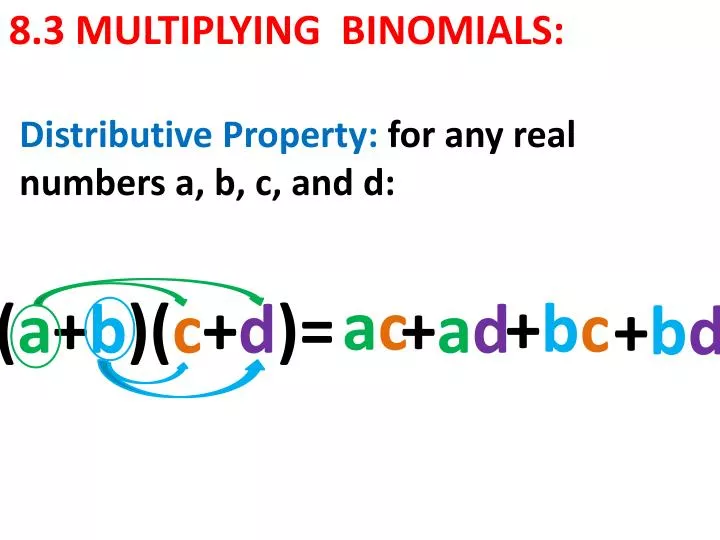 8.3 MULTIPLYING BINOMIALS:

Distributive Property: for any real numbers a, b, c, and d:

$(a+b)(c+d)=ac+ad+bc+bd$